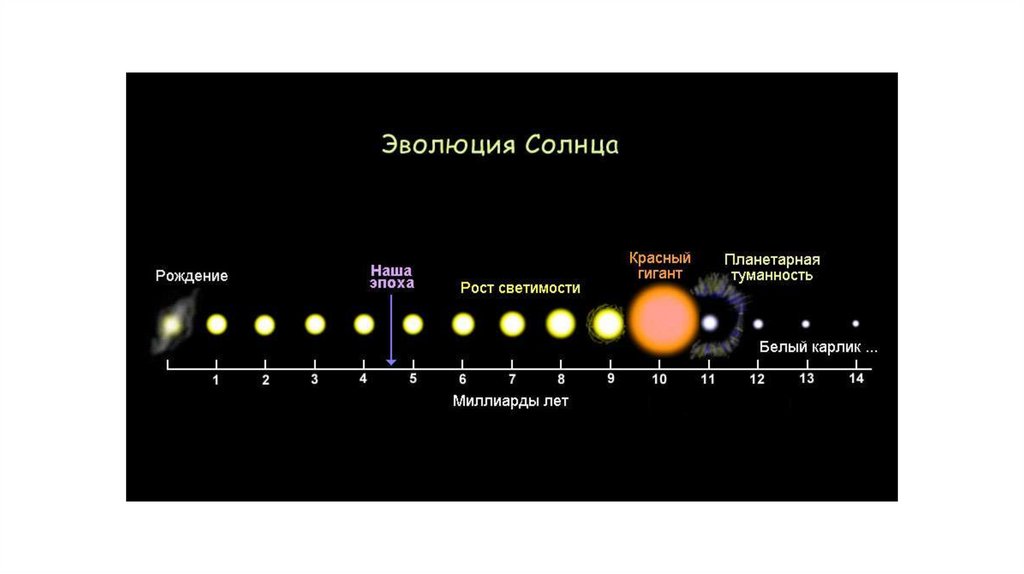 Эволюция Солнца

Рождение

Наша эпоха

Рост светимости

Красный гигант

Планетарная туманность

Белый карлик ...

1 2 3 4 5 6 7 8 9 10 11 12 13 14

Миллиарды лет